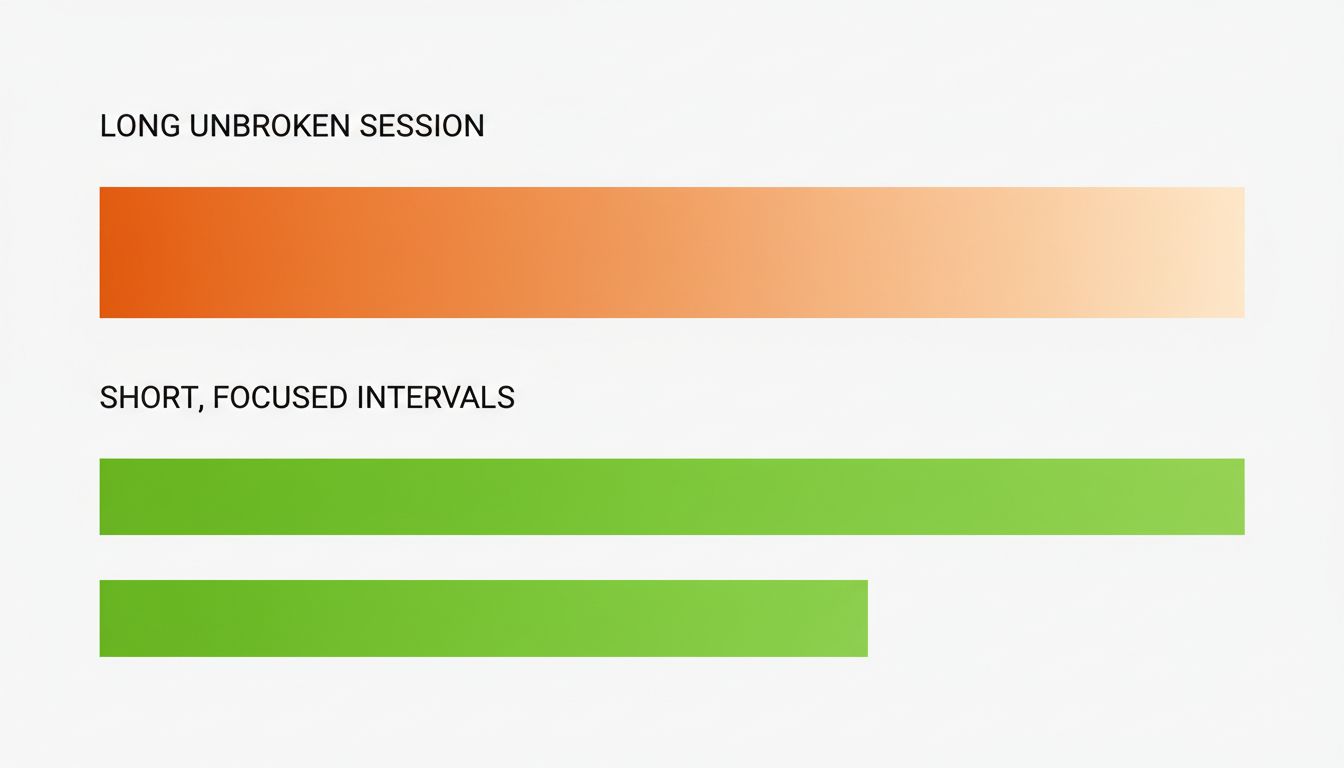 LONG UNBROKEN SESSION

SHORT, FOCUSED INTERVALS